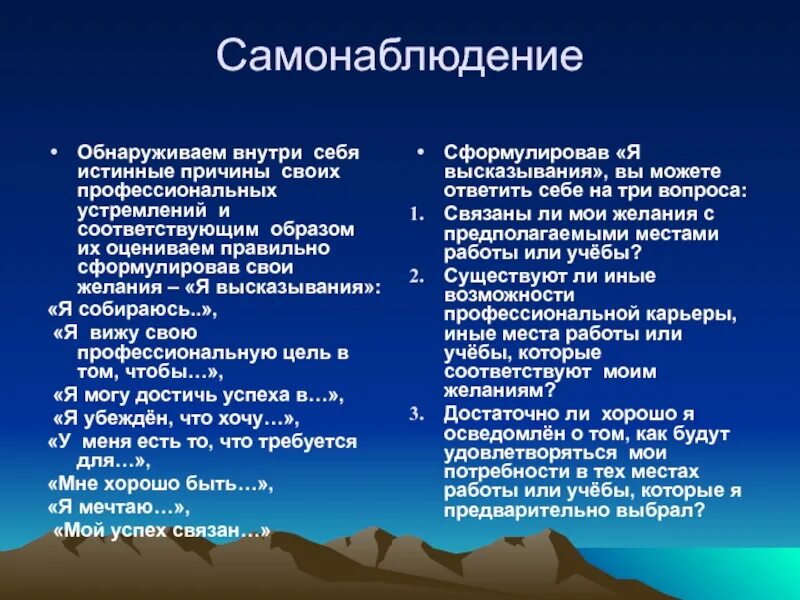 Самонаблюдение

• Обнаруживаем внутри себя истинные причины своих профессиональных устремлений и соответствующим образом их оцениваем правильно сформулировав свои желания – «Я высказывания»:

«Я собираюсь..»,

«Я вижу свою профессиональную цель в том, чтобы…»,

«Я могу достичь успеха в…»,

«Я убеждён, что хочу…»,

«У меня есть то, что требуется для…»,

«Мне хорошо быть…»,

«Я мечтаю…»,

«Мой успех связан…»

• Сформулировав «Я высказывания», вы можете ответить себе на три вопроса:

1. Связаны ли мои желания с предполагаемыми местами работы или учёбы?

2. Существуют ли иные возможности профессиональной карьеры, иные места работы или учёбы, которые соответствуют моим желаниям?

3. Достаточно ли хорошо я осведомлён о том, как будут удовлетворяться мои потребности в тех местах работы или учёбы, которые я предварительно выбрал?